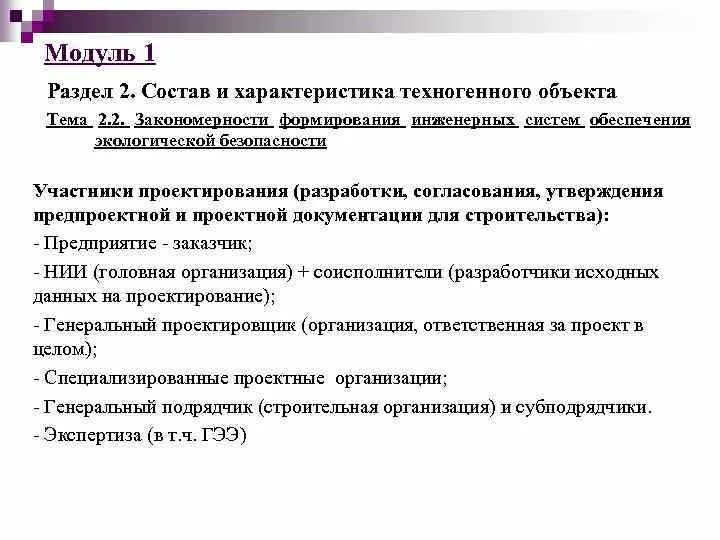 Модуль 1

Раздел 2. Состав и характеристика техногенного объекта

Тема 2.2. Закономерности формирования инженерных систем обеспечения экологической безопасности

Участники проектирования (разработки, согласования, утверждения предпроектной и проектной документации для строительства):

- Предприятие - заказчик;

- НИИ (головная организация) + соисполнители (разработчики исходных данных на проектирование);

- Генеральный проектировщик (организация, ответственная за проект в целом);

- Специализированные проектные организации;

- Генеральный подрядчик (строительная организация) и субподрядчики.

- Экспертиза (в т.ч. ГЭЭ)